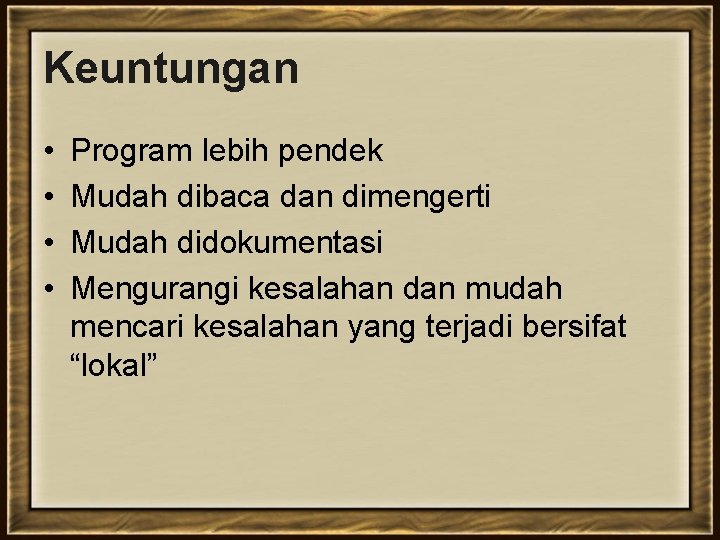 Keuntungan

• Program lebih pendek
• Mudah dibaca dan dimengerti
• Mudah didokumentasi
• Mengurangi kesalahan dan mudah mencari kesalahan yang terjadi bersifat “lokal”